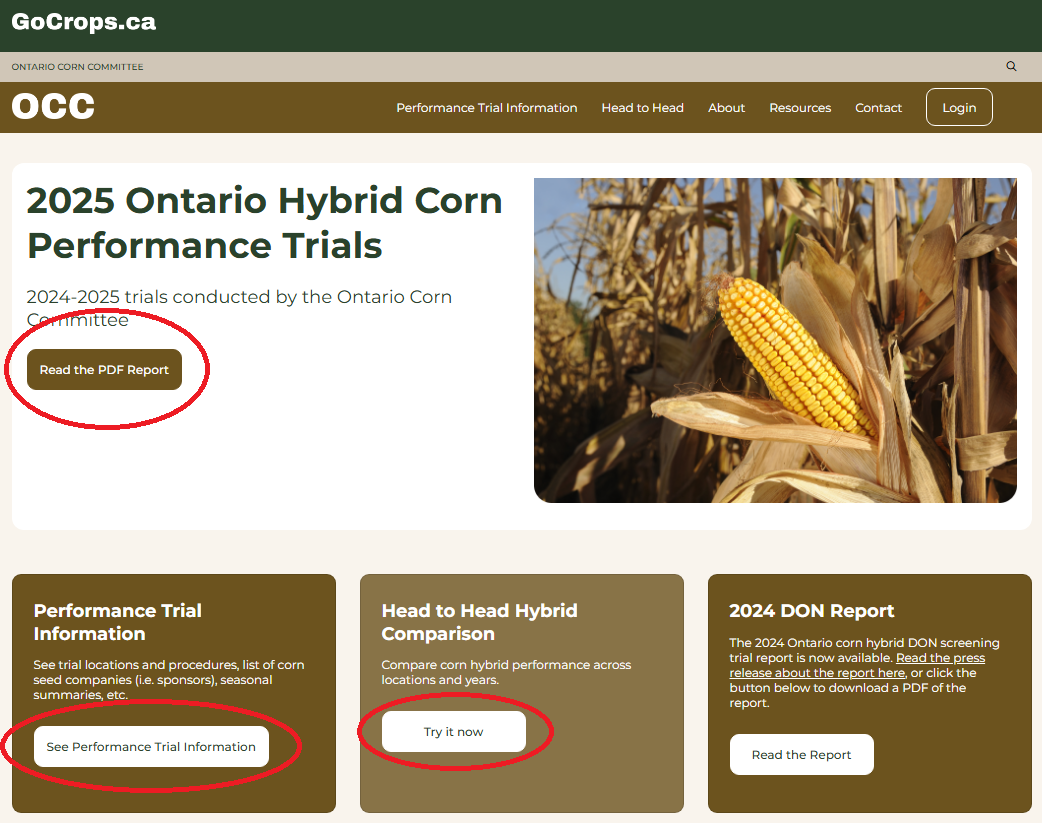 GoCrops.ca

ONTARIO CORN COMMITTEE

OCC

Performance Trial Information Head to Head About Resources Contact Login

2025 Ontario Hybrid Corn Performance Trials

2024-2025 trials conducted by the Ontario Corn Committee

Read the PDF Report

Performance Trial Information

See trial locations and procedures, list of corn seed companies (i.e. sponsors), seasonal summaries, etc.

See Performance Trial Information

Head to Head Hybrid Comparison

Compare corn hybrid performance across locations and years.

Try it now

2024 DON Report

The 2024 Ontario corn hybrid DON screening trial report is now available. Read the press release about the report here, or click the button below to download a PDF of the report.

Read the Report